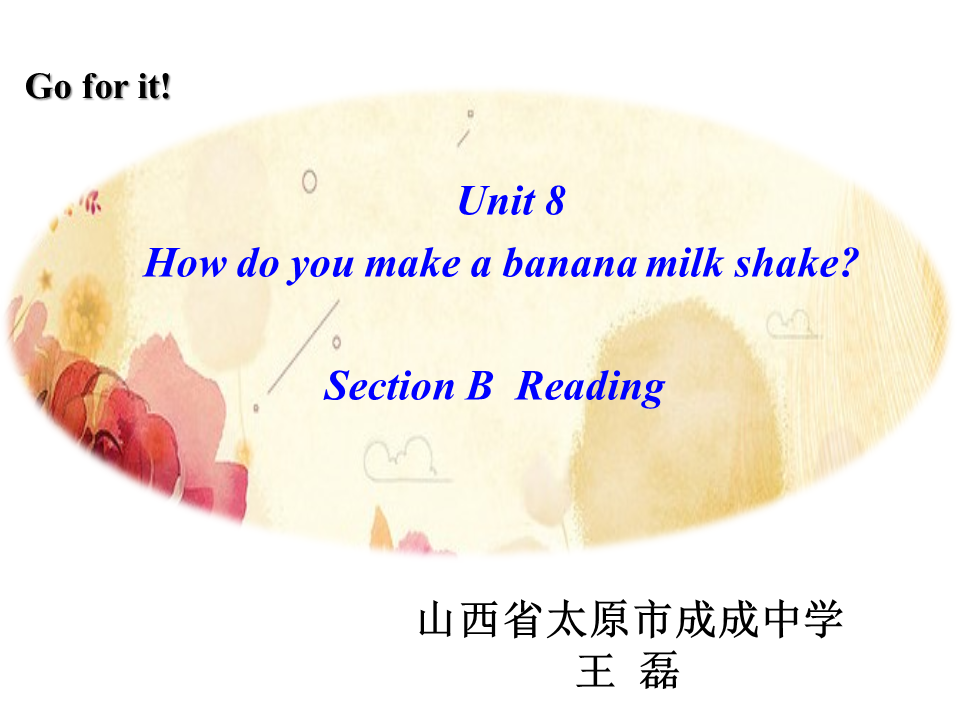 Go for it!

Unit 8

How do you make a banana milk shake?

Section B Reading

山西省太原市成成中学
王 磊